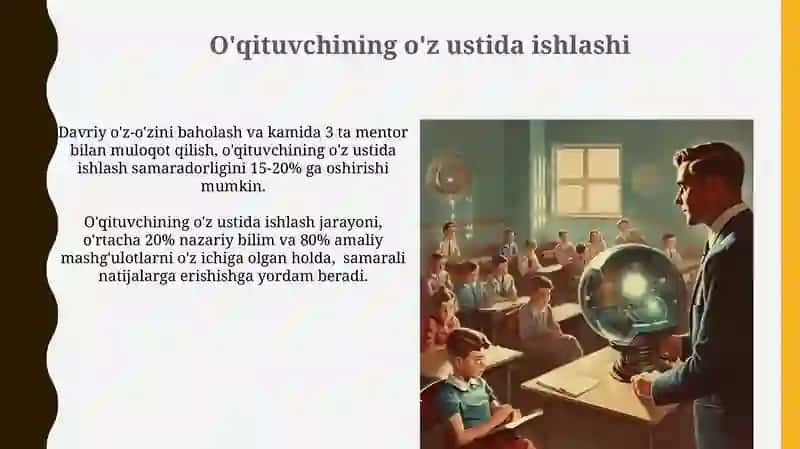 O'qituvchining o'z ustida ishlashi

Davriy o'z-o'zini baholash va kamida 3 ta mentor bilan muloqot qilish, o'qituvchining o'z ustida ishlash samaradorligini 15-20% ga oshirishi mumkin.

O'qituvchining o'z ustida ishlash jarayoni, o'rtacha 20% nazariy bilim va 80% amaliy mashg'ulotlarni o'z ichiga olgan holda, samarali natijalarga erishishga yordam beradi.